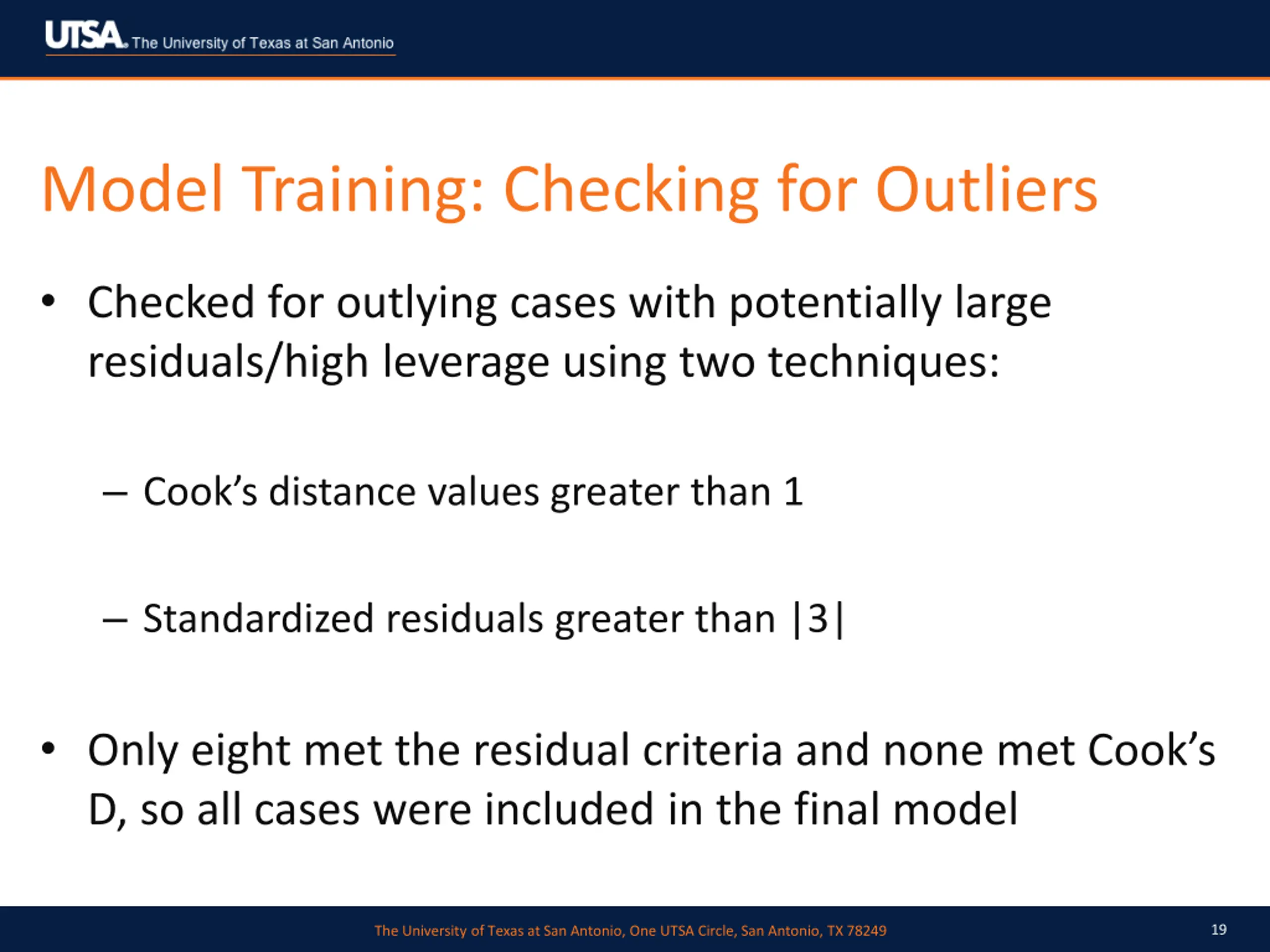 UTSA. The University of Texas at San Antonio

Model Training: Checking for Outliers

• Checked for outlying cases with potentially large residuals/high leverage using two techniques:

– Cook’s distance values greater than 1

– Standardized residuals greater than |3|

• Only eight met the residual criteria and none met Cook’s D, so all cases were included in the final model

The University of Texas at San Antonio, One UTSA Circle, San Antonio, TX 78249

19